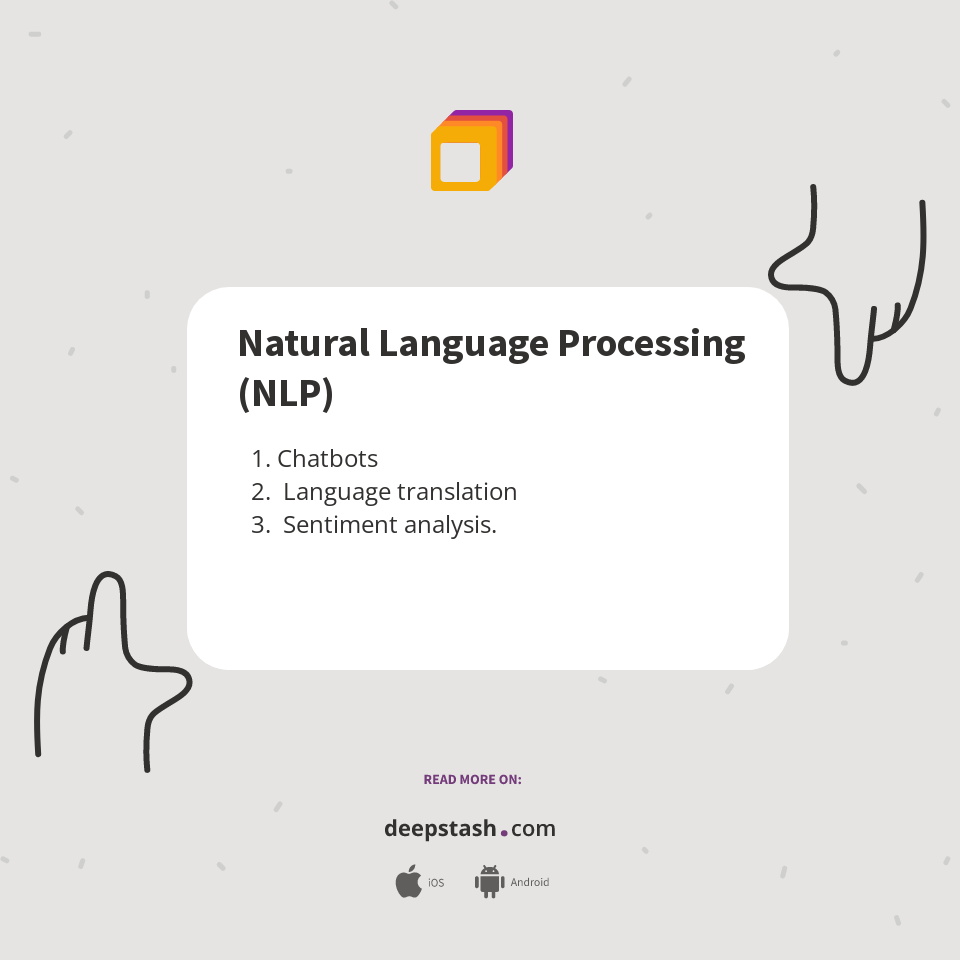 Natural Language Processing (NLP)

1. Chatbots
2. Language translation
3. Sentiment analysis.

READ MORE ON:

deepstash.com

iOS Android